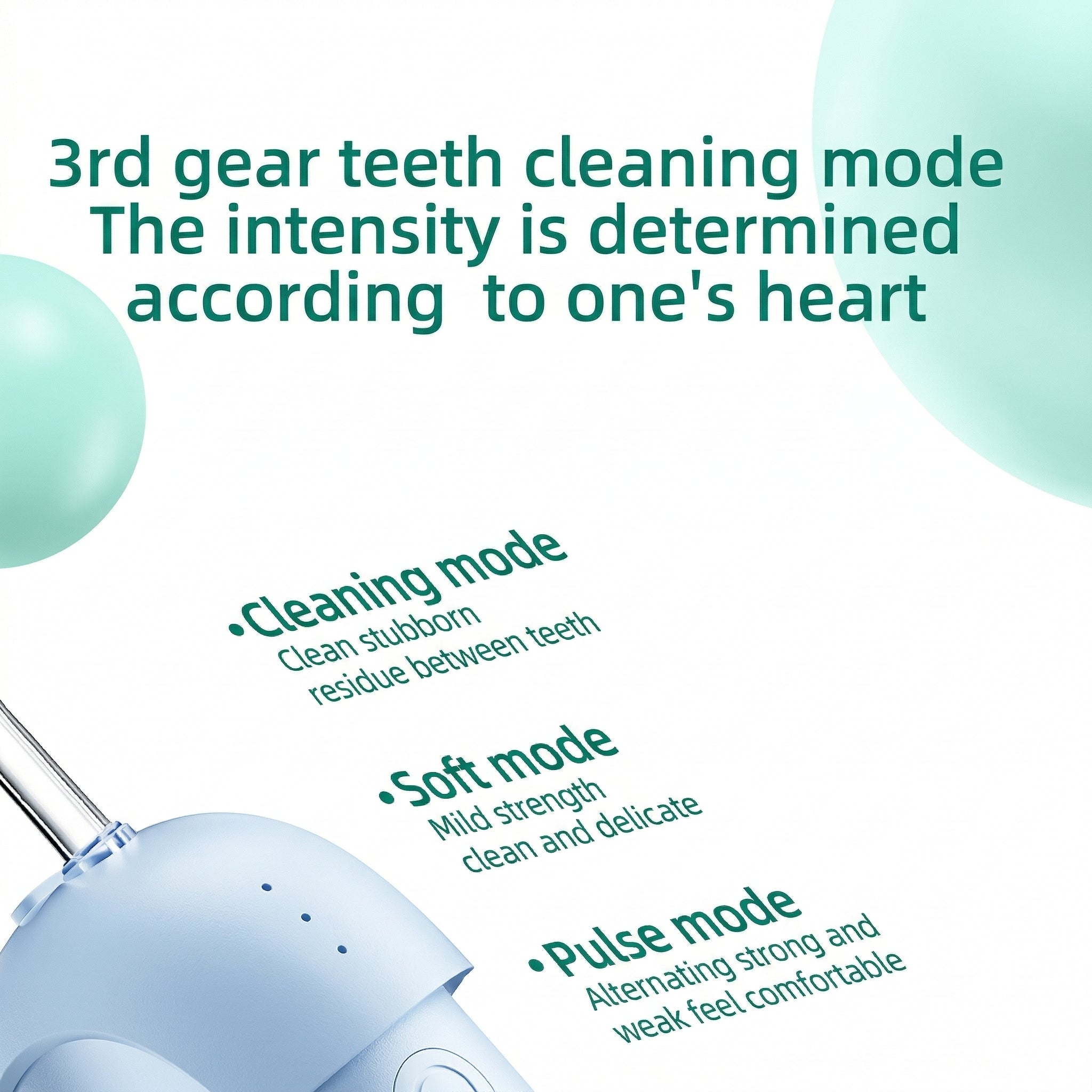 3rd gear teeth cleaning mode
The intensity is determined according to one's heart

•Cleaning mode
Clean stubborn residue between teeth

•Soft mode
Mild strength clean and delicate

•Pulse mode
Alternating strong and weak feel comfortable